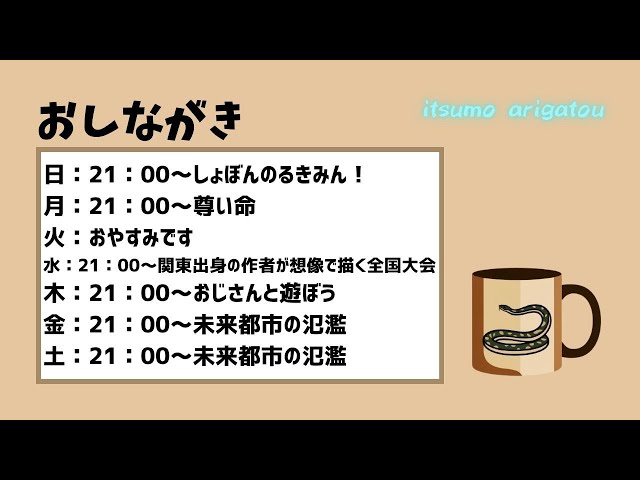 おしながき

itsumo arigatou

日：21：00〜しょぼんのるきみん！
月：21：00〜尊い命
火：おやすみです
水：21：00〜関東出身の作者が想像で描く全国大会
木：21：00〜おじさんと遊ぼう
金：21：00〜未来都市の氾濫
土：21：00〜未来都市の氾濫